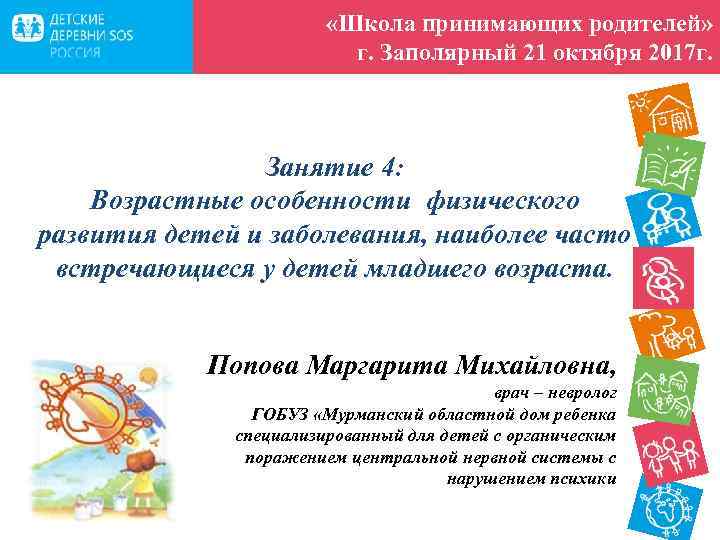 ДЕТСКИЕ ДЕРЕВНИ SOS РОССИЯ

«Школа принимающих родителей» г. Заполярный 21 октября 2017г.

Занятие 4:
Возрастные особенности физического развития детей и заболевания, наиболее часто встречающиеся у детей младшего возраста.

Попова Маргарита Михайловна,
врач – невролог
ГОБУЗ «Мурманский областной дом ребенка специализированный для детей с органическим поражением центральной нервной системы с нарушением психики